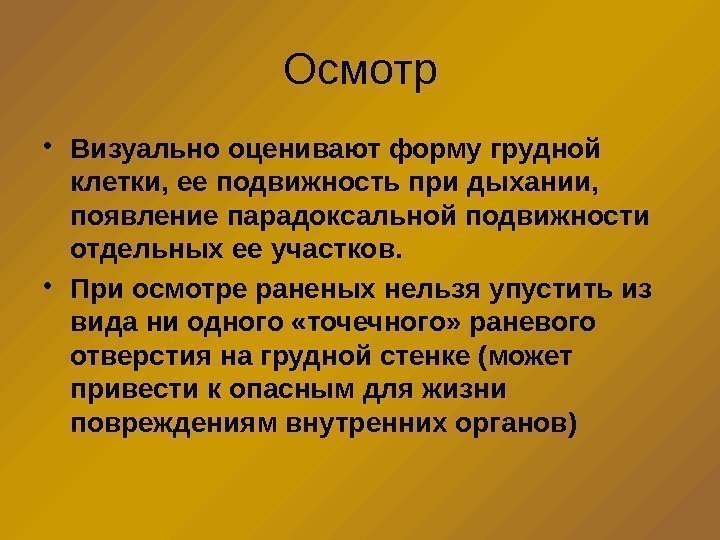 Осмотр

• Визуально оценивают форму грудной клетки, ее подвижность при дыхании, появление парадоксальной подвижности отдельных ее участков.

• При осмотре раненых нельзя упустить из вида ни одного «точечного» раневого отверстия на грудной стенке (может привести к опасным для жизни повреждениям внутренних органов)